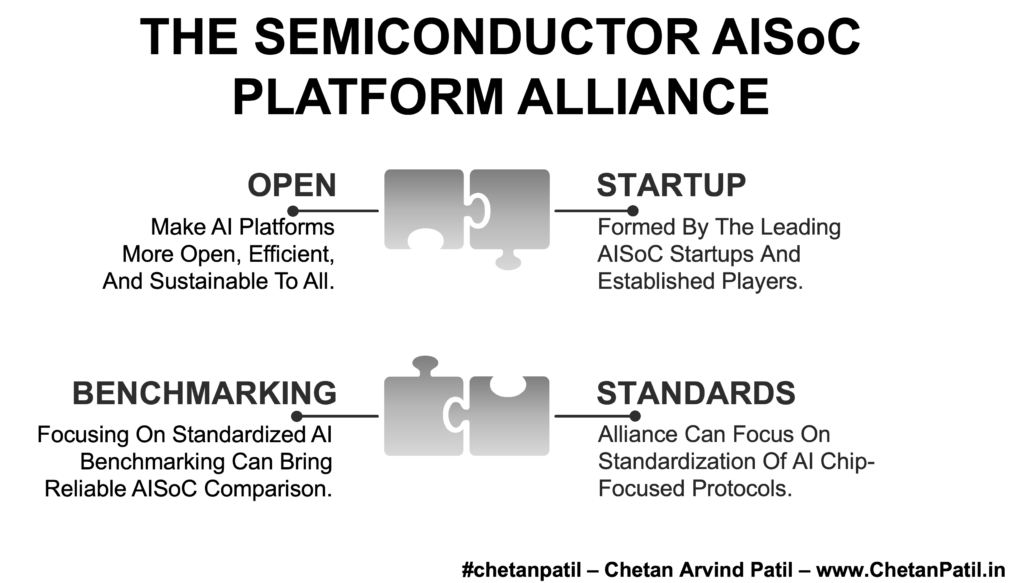 THE SEMICONDUCTOR AISoC PLATFORM ALLIANCE

OPEN

Make AI Platforms More Open, Efficient, And Sustainable To All.

STARTUP

Formed By The Leading AISoC Startups And Established Players.

BENCHMARKING

Focusing On Standardized AI Benchmarking Can Bring Reliable AISoC Comparison.

STANDARDS

Alliance Can Focus On Standardization Of AI Chip-Focused Protocols.

#chetanpatil – Chetan Arvind Patil – www.ChetanPatil.in